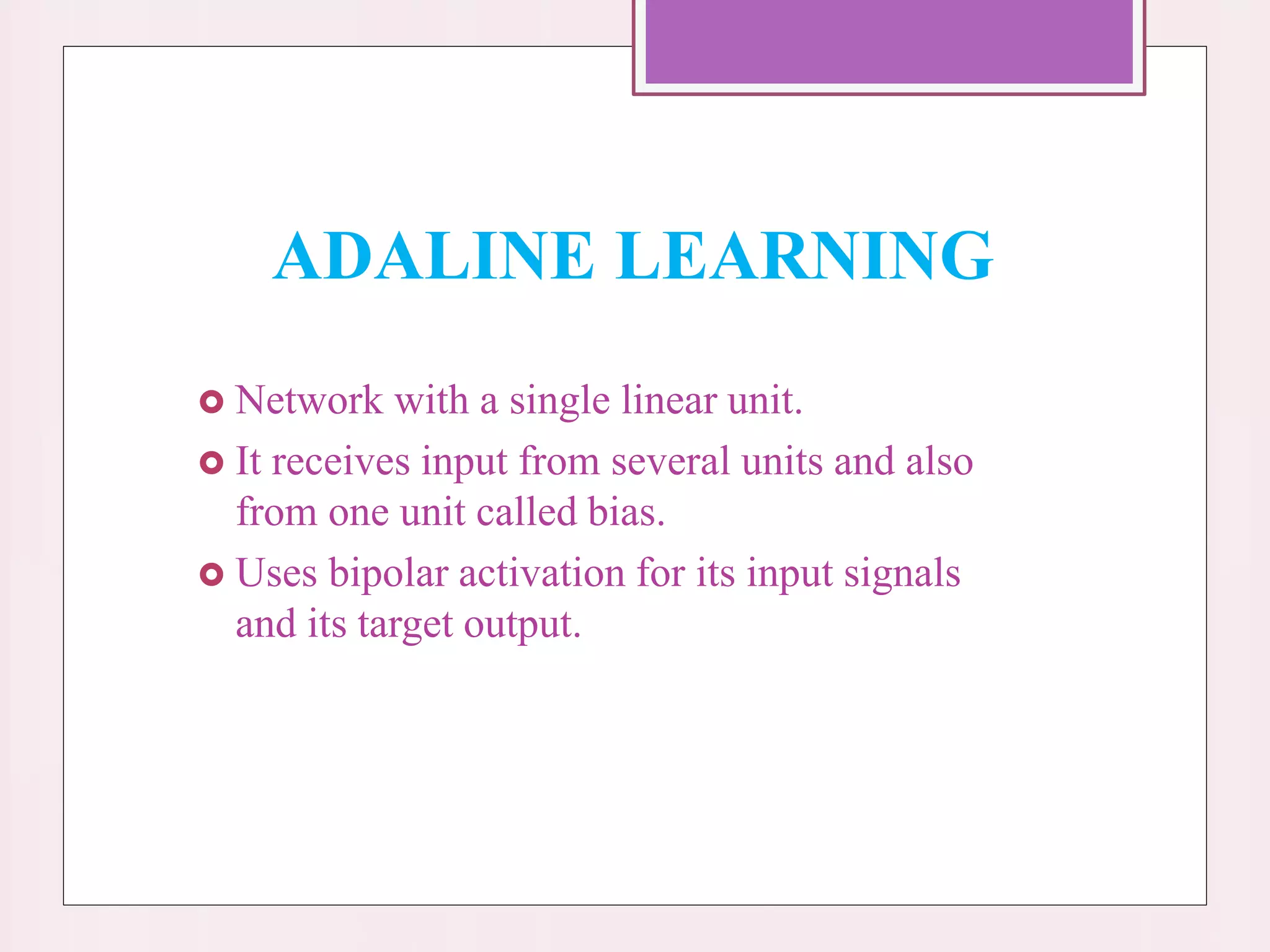 ADALINE LEARNING

Network with a single linear unit.
It receives input from several units and also from one unit called bias.
Uses bipolar activation for its input signals and its target output.